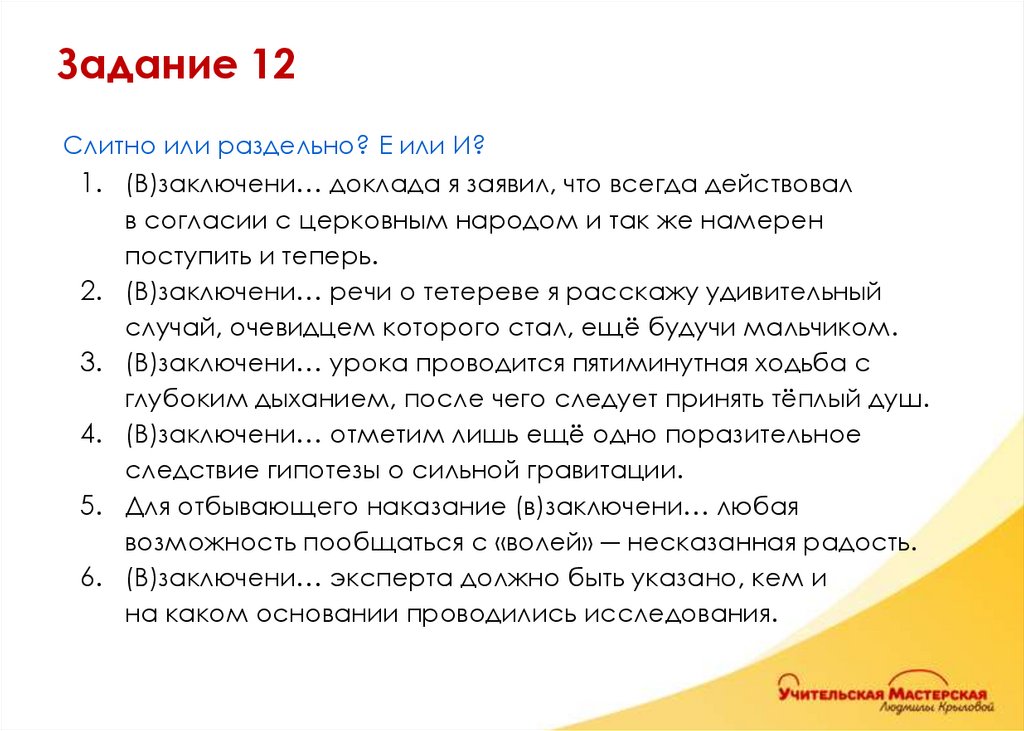 Задание 12

Слитно или раздельно? Е или И?

1. (В)заключени… доклада я заявил, что всегда действовал в согласии с церковным народом и так же намерен поступить и теперь.
2. (В)заключени… речи о тетереве я расскажу удивительный случай, очевидцем которого стал, ещё будучи мальчиком.
3. (В)заключени… урока проводится пятиминутная ходьба с глубоким дыханием, после чего следует принять тёплый душ.
4. (В)заключени… отметим лишь ещё одно поразительное следствие гипотезы о сильной гравитации.
5. Для отбывающего наказание (в)заключени… любая возможность пообщаться с «волей» — несказанная радость.
6. (В)заключени… эксперта должно быть указано, кем и на каком основании проводились исследования.

Учительская Мастерская Людмилы Крыловой